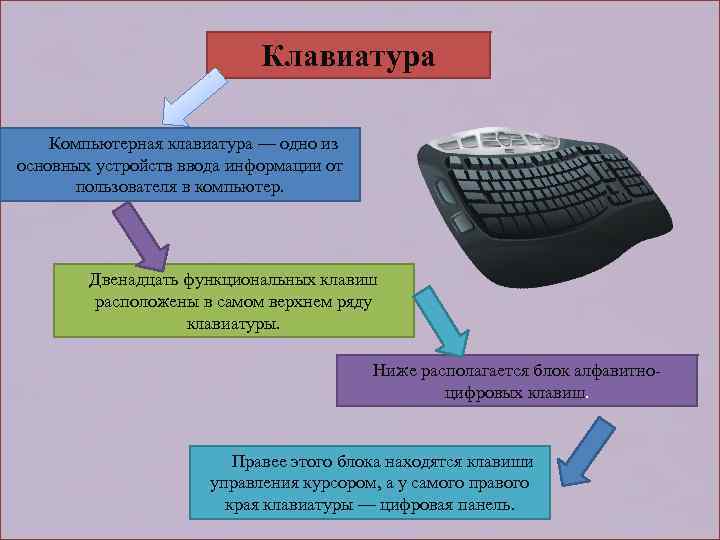 Клавиатура

Компьютерная клавиатура — одно из основных устройств ввода информации от пользователя в компьютер.

Двенадцать функциональных клавиш расположены в самом верхнем ряду клавиатуры.

Ниже располагается блок алфавитно-цифровых клавиш.

Правее этого блока находятся клавиши управления курсором, а у самого правого края клавиатуры — цифровая панель.